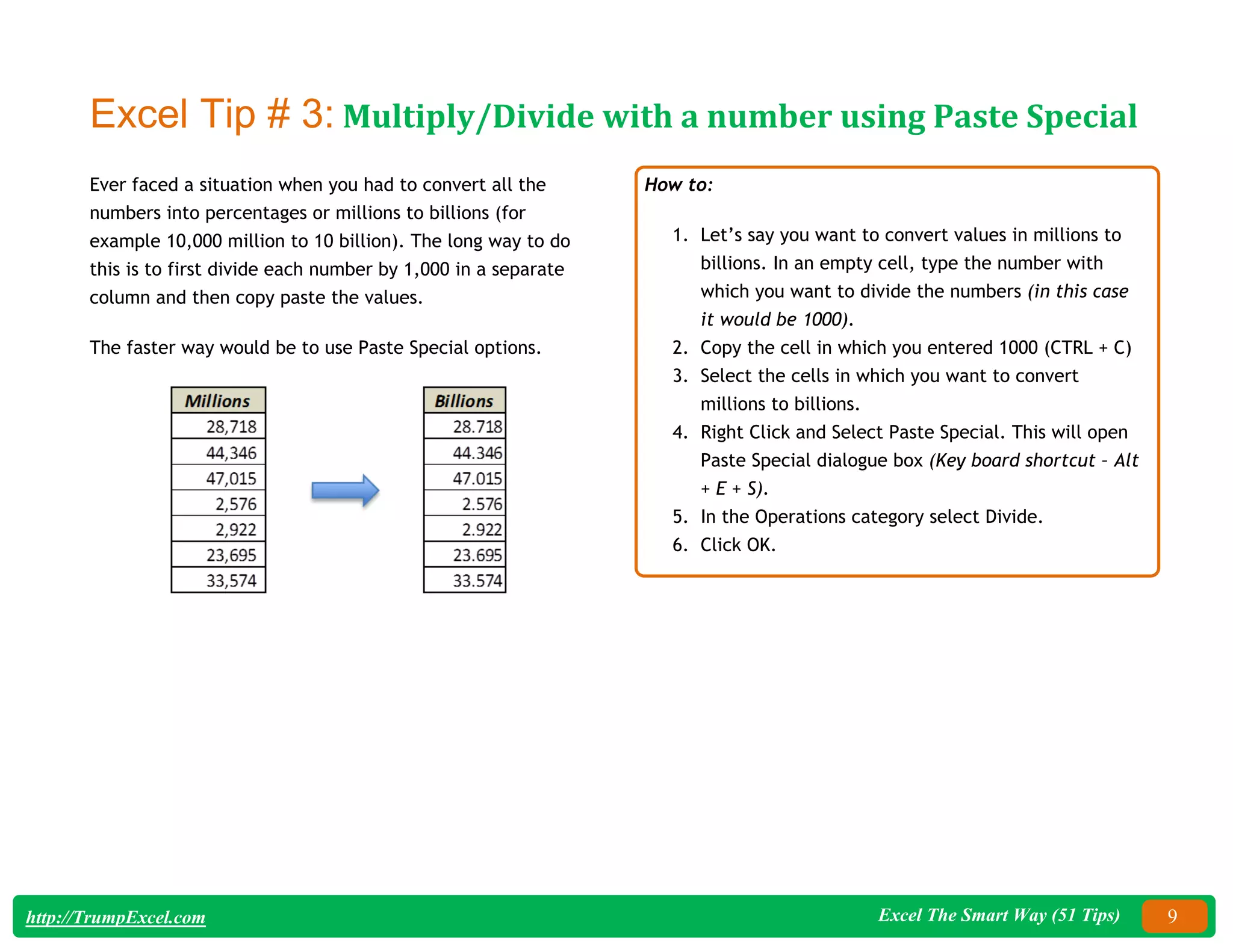 Excel Tip # 3: Multiply/Divide with a number using Paste Special

Ever faced a situation when you had to convert all the numbers into percentages or millions to billions (for example 10,000 million to 10 billion). The long way to do this is to first divide each number by 1,000 in a separate column and then copy paste the values.

The faster way would be to use Paste Special options.

| Millions |
|---|
| 28,718 |
| 44,346 |
| 47,015 |
| 2,576 |
| 2,922 |
| 23,695 |
| 33,574 |

| Billions |
|---|
| 28.718 |
| 44.346 |
| 47.015 |
| 2.576 |
| 2.922 |
| 23.695 |
| 33.574 |

How to:

1. Let's say you want to convert values in millions to billions. In an empty cell, type the number with which you want to divide the numbers (in this case it would be 1000).
2. Copy the cell in which you entered 1000 (CTRL + C)
3. Select the cells in which you want to convert millions to billions.
4. Right Click and Select Paste Special. This will open Paste Special dialogue box (Key board shortcut – Alt + E + S).
5. In the Operations category select Divide.
6. Click OK.

http://TrumpExcel.com
Excel The Smart Way (51 Tips)
9